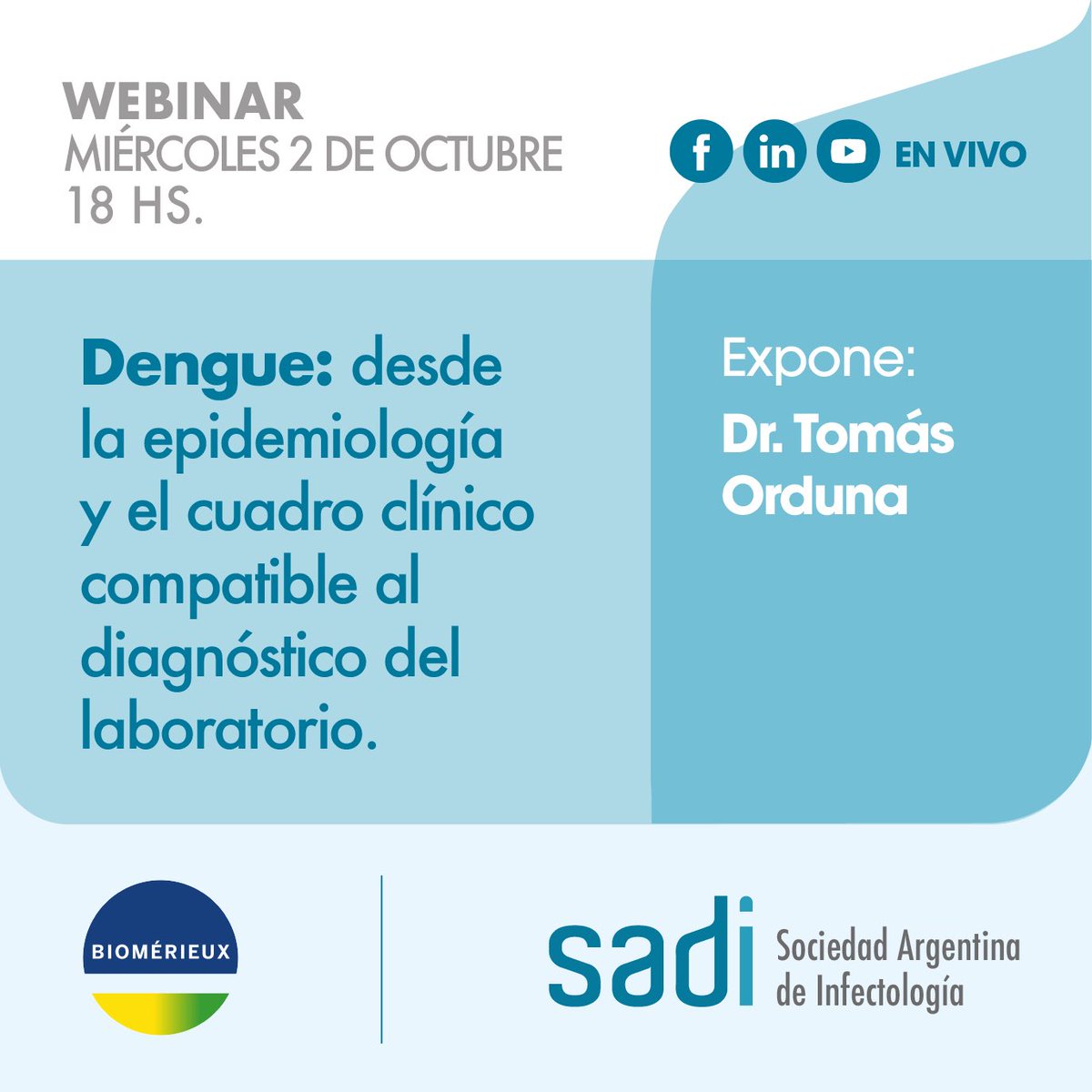 WEBINAR
MIÉRCOLES 2 DE OCTUBRE
18 HS.

EN VIVO

Dengue: desde la epidemiología y el cuadro clínico compatible al diagnóstico del laboratorio.

Expone:
Dr. Tomás Orduna

BIOMÉRIEUX

sadi Sociedad Argentina de Infectología